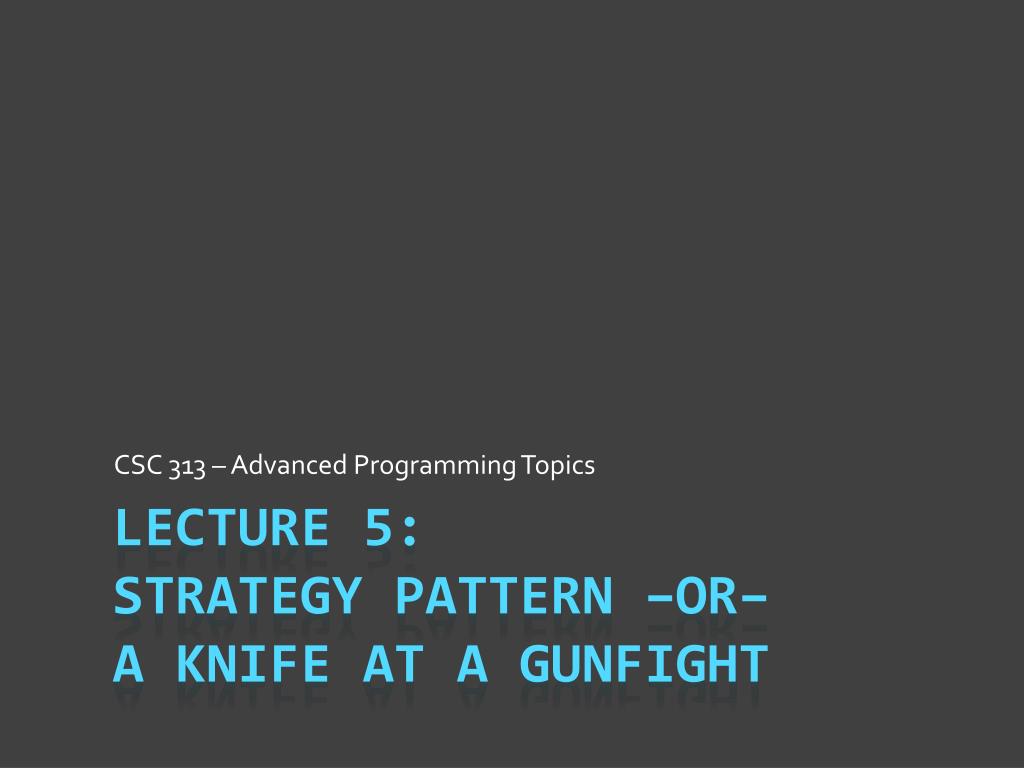 CSC 313 – Advanced Programming Topics

LECTURE 5:
STRATEGY PATTERN –OR–
A KNIFE AT A GUNFIGHT